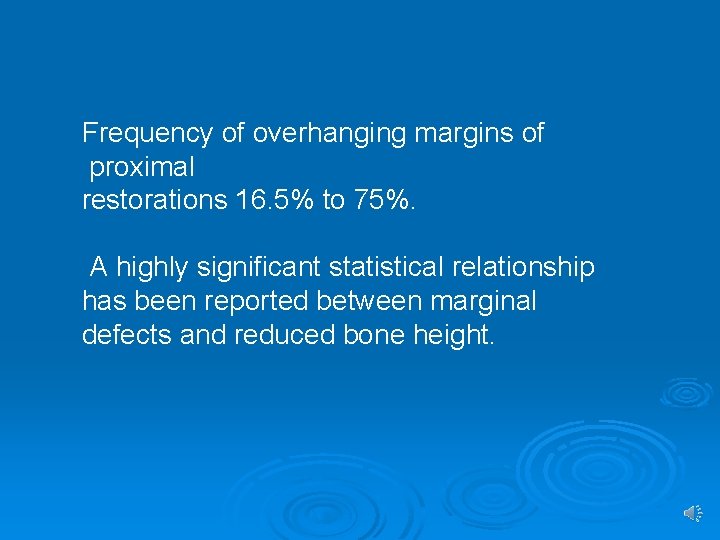 Frequency of overhanging margins of proximal restorations 16.5% to 75%.

A highly significant statistical relationship has been reported between marginal defects and reduced bone height.